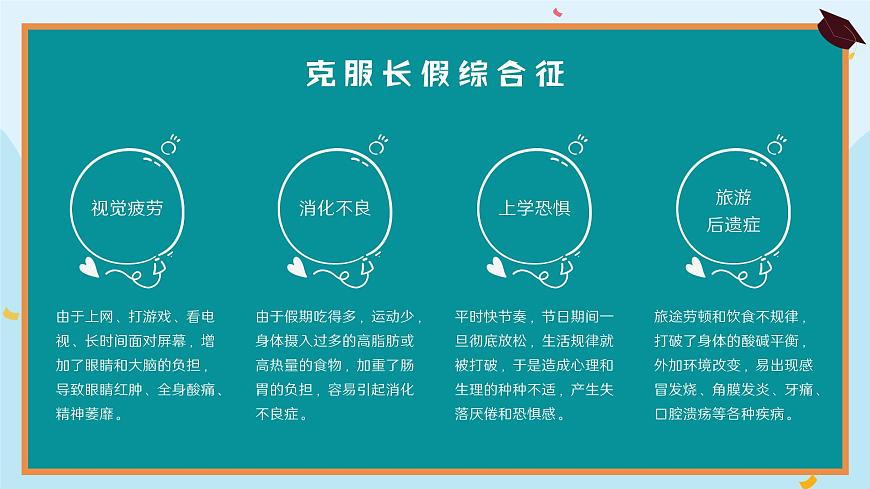 克服长假综合征

视觉疲劳

由于上网、打游戏、看电视、长时间面对屏幕，增加了眼睛和大脑的负担，导致眼睛红肿、全身酸痛、精神萎靡。

消化不良

由于假期吃得多，运动少，身体摄入过多的高脂肪或高热量的食物，加重了肠胃的负担，容易引起消化不良症。

上学恐惧

平时快节奏，节日期间一旦彻底放松，生活规律就被打破，于是造成心理和生理的种种不适，产生失落厌倦和恐惧感。

旅游后遗症

旅途劳顿和饮食不规律，打破了身体的酸碱平衡，外加环境改变，易出现感冒发烧、角膜发炎、牙痛、口腔溃疡等各种疾病。